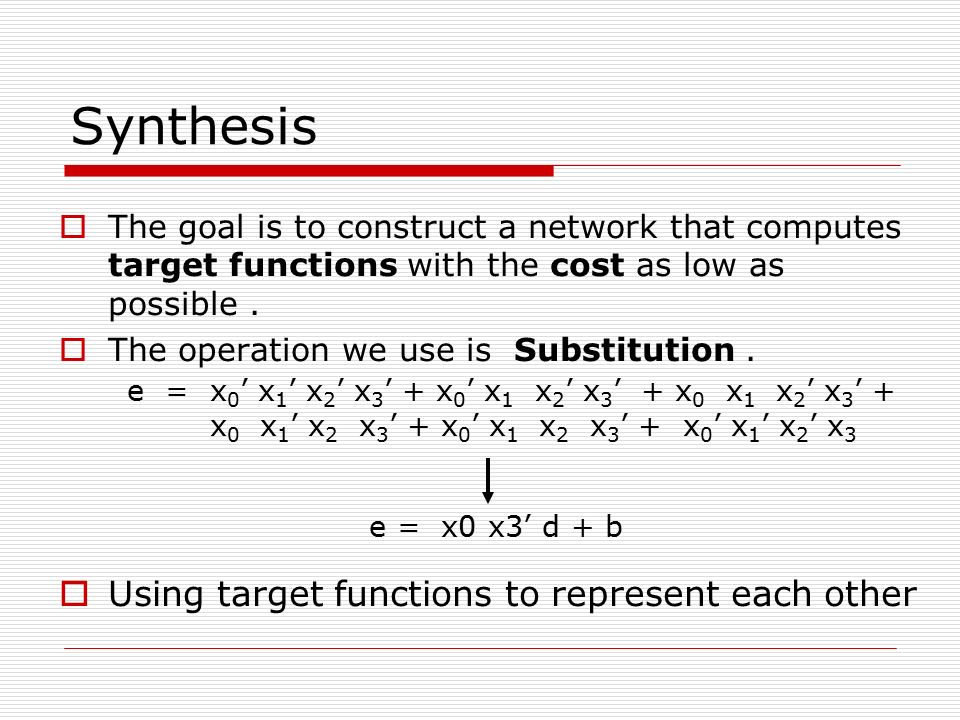 Synthesis

The goal is to construct a network that computes **target functions** with the **cost** as low as possible .

The operation we use is **Substitution** .

$e = x_0' x_1' x_2' x_3' + x_0' x_1 x_2' x_3' + x_0 x_1 x_2' x_3' + x_0 x_1' x_2 x_3' + x_0' x_1 x_2 x_3' + x_0' x_1' x_2' x_3$

e = x0 x3' d + b

Using target functions to represent each other